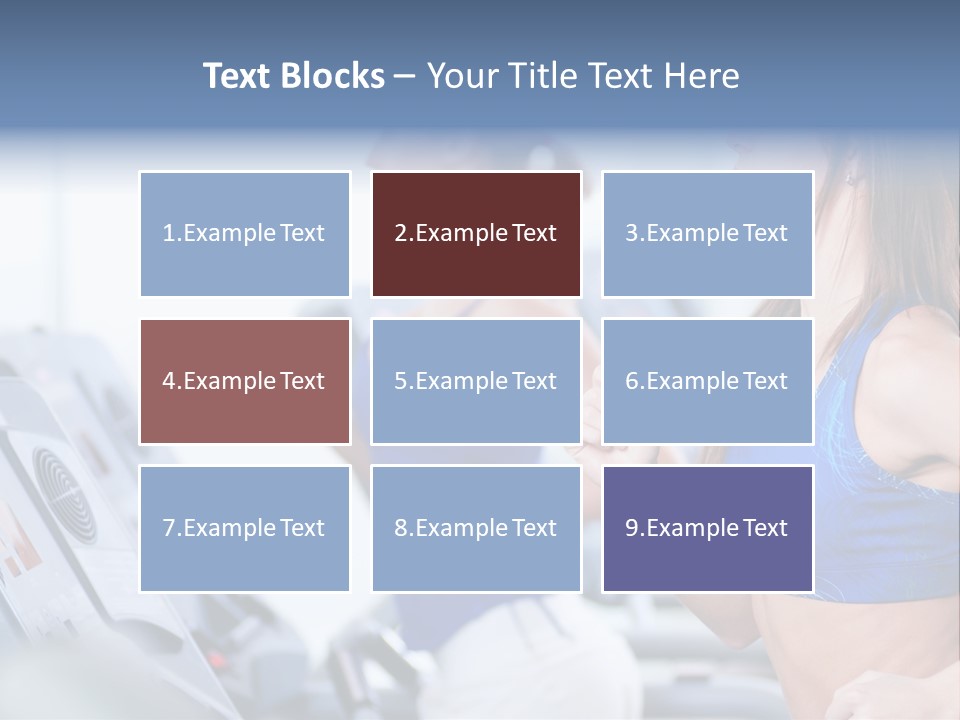 Text Blocks – Your Title Text Here

1.Example Text

2.Example Text

3.Example Text

4.Example Text

5.Example Text

6.Example Text

7.Example Text

8.Example Text

9.Example Text